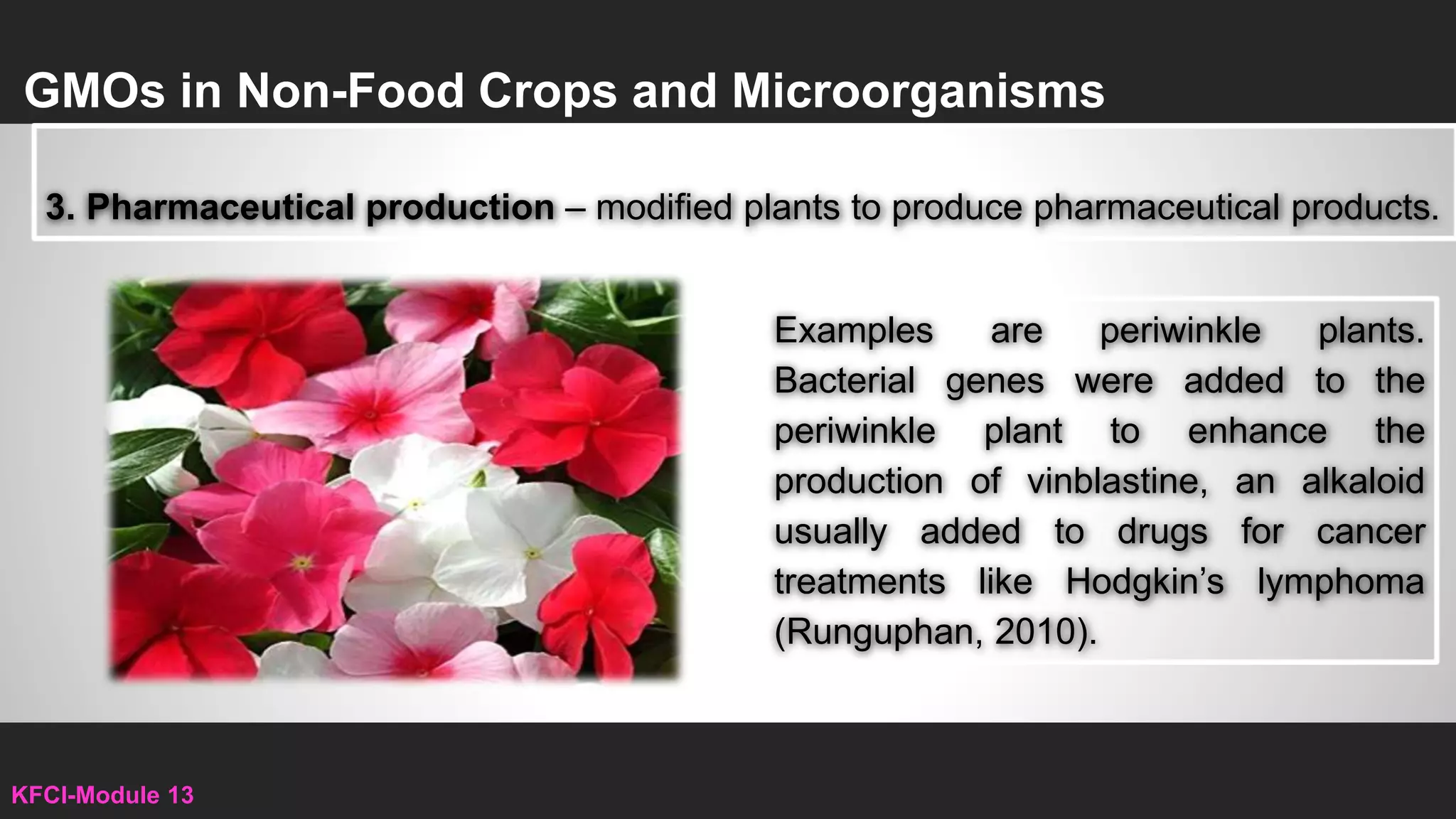 GMOs in Non-Food Crops and Microorganisms

3. Pharmaceutical production – modified plants to produce pharmaceutical products.

Examples are periwinkle plants. Bacterial genes were added to the periwinkle plant to enhance the production of vinblastine, an alkaloid usually added to drugs for cancer treatments like Hodgkin's lymphoma (Runguphan, 2010).

KFCI-Module 13